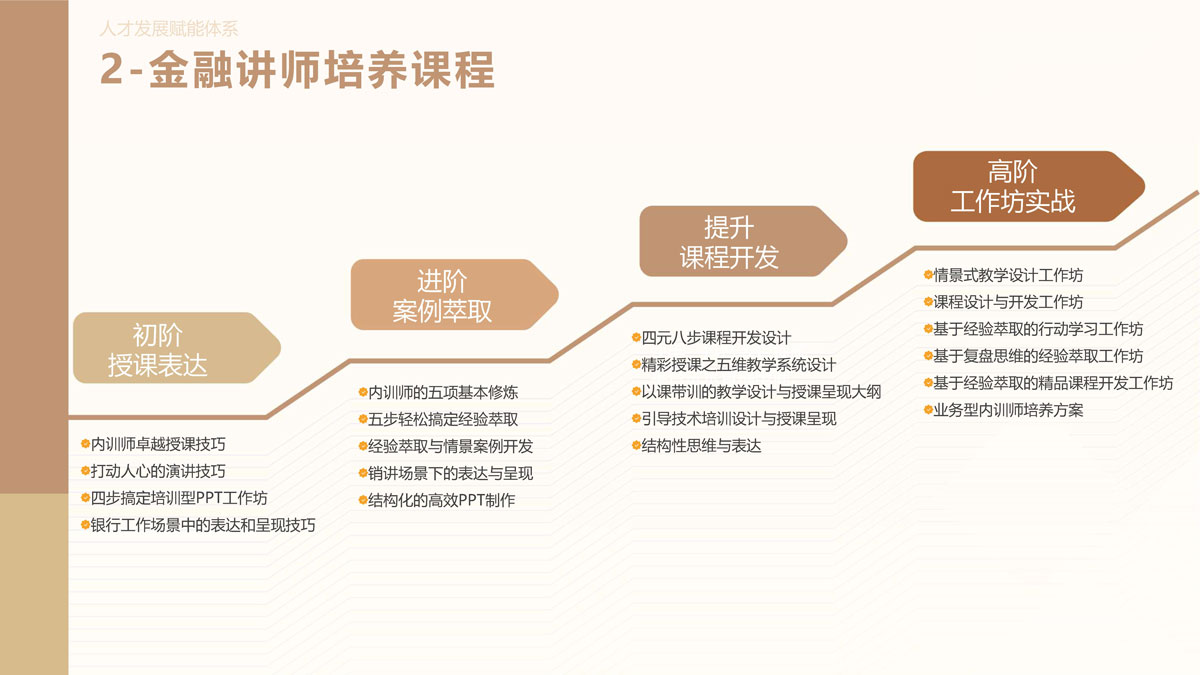 人才发展赋能体系

2-金融讲师培养课程

初阶
授课表达

内训师卓越授课技巧
打动人心的演讲技巧
四步搞定培训型PPT工作坊
银行工作场景中的表达和呈现技巧

进阶
案例萃取

内训师的五项基本修炼
五步轻松搞定经验萃取
经验萃取与情景案例开发
销讲场景下的表达与呈现
结构化的高效PPT制作

提升
课程开发

四元八步课程开发设计
精彩授课之五维教学系统设计
以课带训的教学设计与授课呈现大纲
引导技术培训设计与授课呈现
结构性思维与表达

高阶
工作坊实战

情景式教学设计工作坊
课程设计与开发工作坊
基于经验萃取的行动学习工作坊
基于复盘思维的经验萃取工作坊
基于经验萃取的精品课程开发工作坊
业务型内训师培养方案